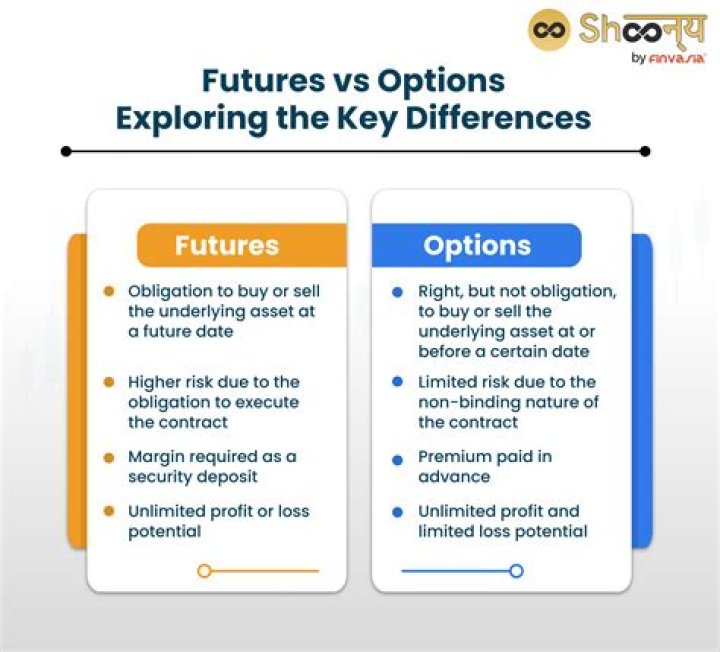 Shoonya
by FINVASIA

Futures vs Options
Exploring the Key Differences

Futures

- Obligation to buy or sell the underlying asset at a future date
- Higher risk due to the obligation to execute the contract
- Margin required as a security deposit
- Unlimited profit or loss potential

Options

- Right, but not obligation, to buy or sell the underlying asset at or before a certain date
- Limited risk due to the non-binding nature of the contract
- Premium paid in advance
- Unlimited profit and limited loss potential